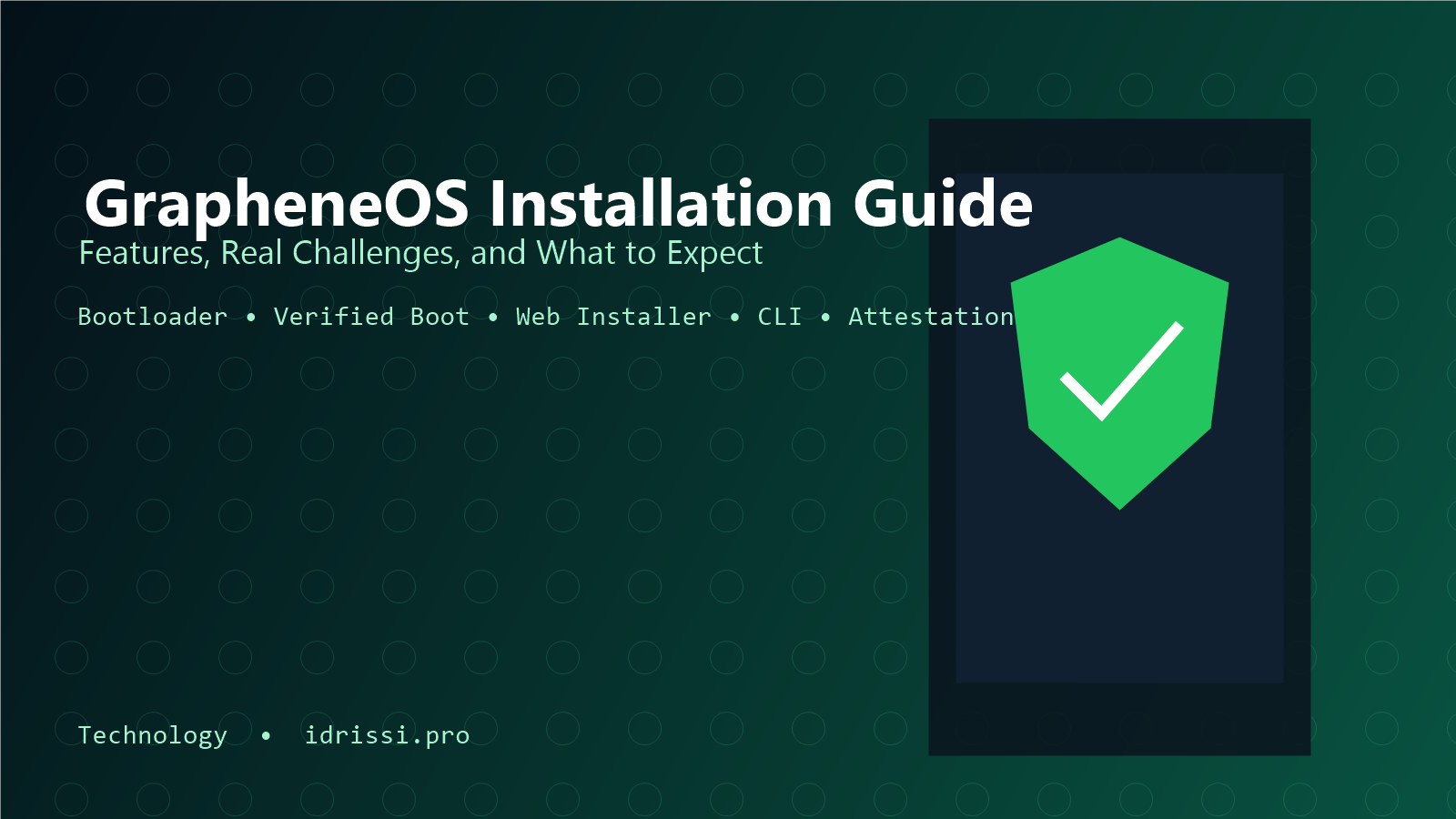 GrapheneOS Installation Guide
Features, Real Challenges, and What to Expect

Bootloader • Verified Boot • Web Installer • CLI • Attestation

Technology • idrissi.pro